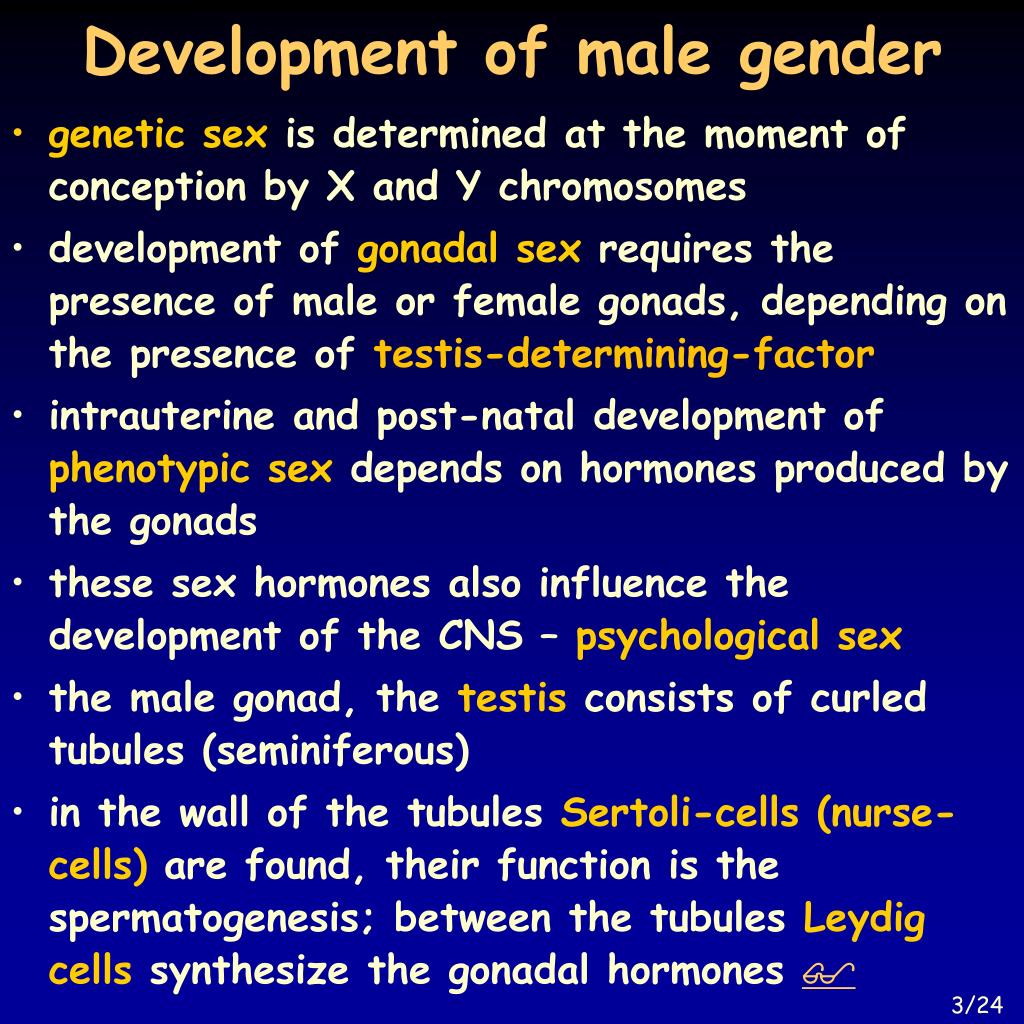 Development of male gender

• genetic sex is determined at the moment of conception by X and Y chromosomes
• development of gonadal sex requires the presence of male or female gonads, depending on the presence of testis-determining-factor
• intrauterine and post-natal development of phenotypic sex depends on hormones produced by the gonads
• these sex hormones also influence the development of the CNS – psychological sex
• the male gonad, the testis consists of curled tubules (seminiferous)
• in the wall of the tubules Sertoli-cells (nurse-cells) are found, their function is the spermatogenesis; between the tubules Leydig cells synthesize the gonadal hormones

3/24